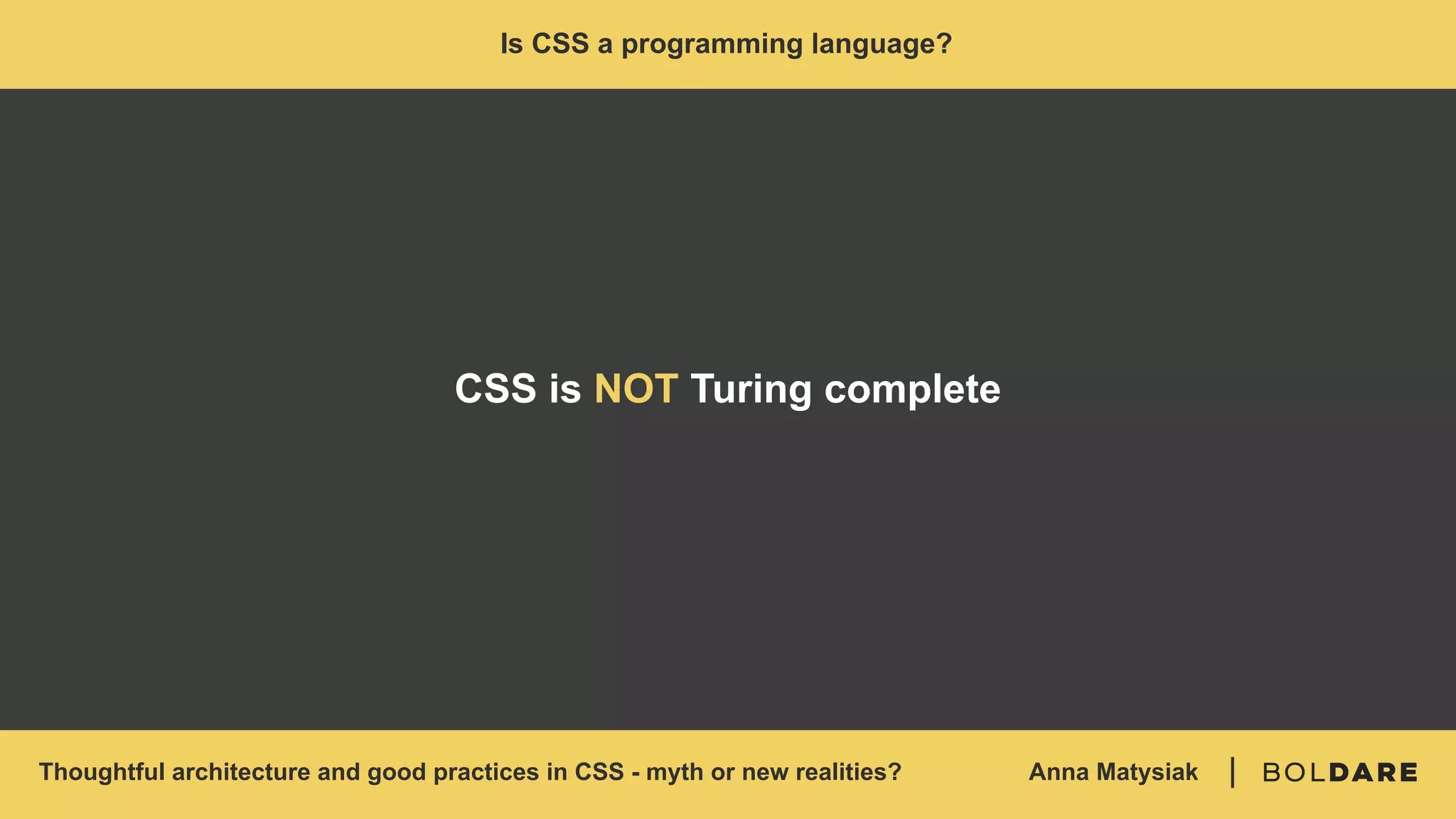 Is CSS a programming language?

CSS is NOT Turing complete

Thoughtful architecture and good practices in CSS - myth or new realities?

Anna Matysiak | BOLDARE